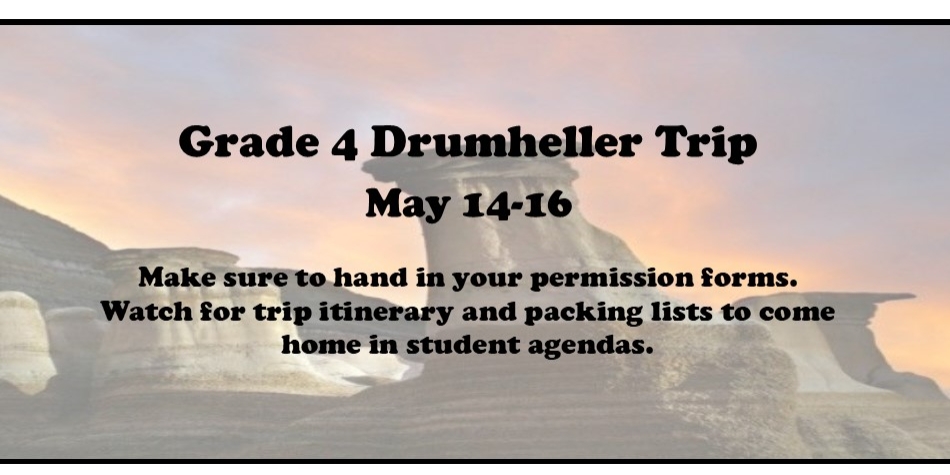 Grade 4 Drumheller Trip

May 14-16

Make sure to hand in your permission forms. Watch for trip itinerary and packing lists to come home in student agendas.